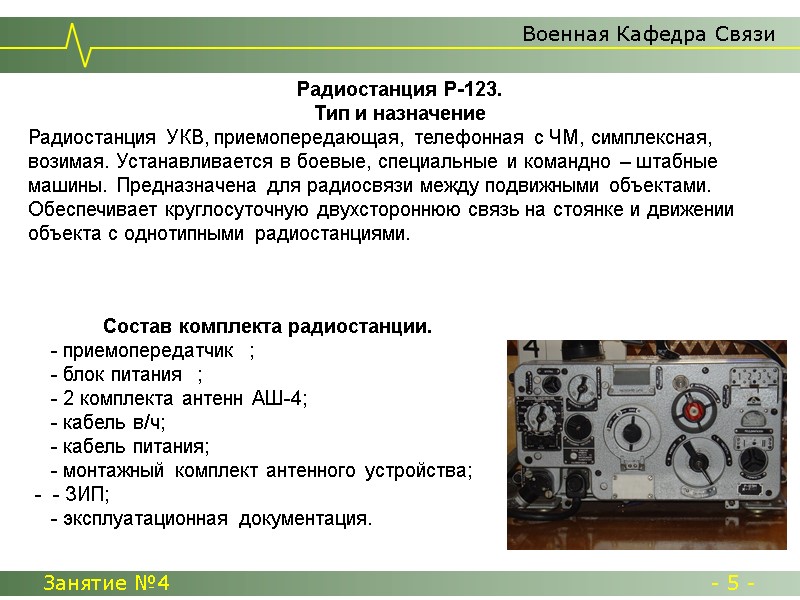 Военная Кафедра Связи

Радиостанция Р-123.
Тип и назначение

Радиостанция УКВ, приемопередающая, телефонная с ЧМ, симплексная, возимая. Устанавливается в боевые, специальные и командно – штабные машины. Предназначена для радиосвязи между подвижными объектами. Обеспечивает круглосуточную двухстороннюю связь на стоянке и движении объекта с однотипными радиостанциями.

Состав комплекта радиостанции.
- приемопередатчик ;
- блок питания ;
- 2 комплекта антенн АШ-4;
- кабель в/ч;
- кабель питания;
- монтажный комплект антенного устройства;
- - ЗИП;
- эксплуатационная документация.

4

Занятие №4

- 5 -